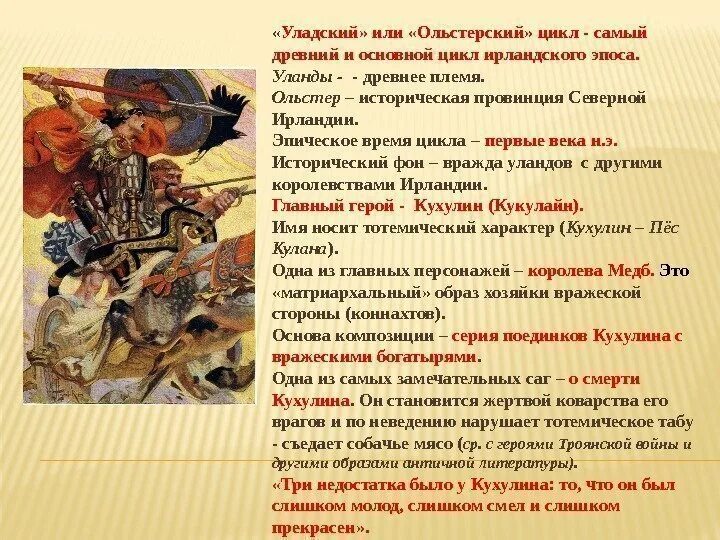 «Уладский» или «Ольстерский» цикл - самый древний и основной цикл ирландского эпоса.
Уланды - - древнее племя.
Ольстер – историческая провинция Северной Ирландии.
Эпическое время цикла – первые века н.э.
Исторический фон – вражда уландов с другими королевствами Ирландии.
Главный герой - Кухулин (Кукулайн).
Имя носит тотемический характер (Кухулин – Пёс Кулана).
Одна из главных персонажей – королева Медб. Это «матриархальный» образ хозяйки вражеской стороны (коннахтов).
Основа композиции – серия поединков Кухулина с вражескими богатырями.
Одна из самых замечательных саг – о смерти Кухулина. Он становится жертвой коварства его врагов и по неведению нарушает тотемическое табу - съедает собачье мясо (ср. с героями Троянской войны и другими образами античной литературы).
«Три недостатка было у Кухулина: то, что он был слишком молод, слишком смел и слишком прекрасен».